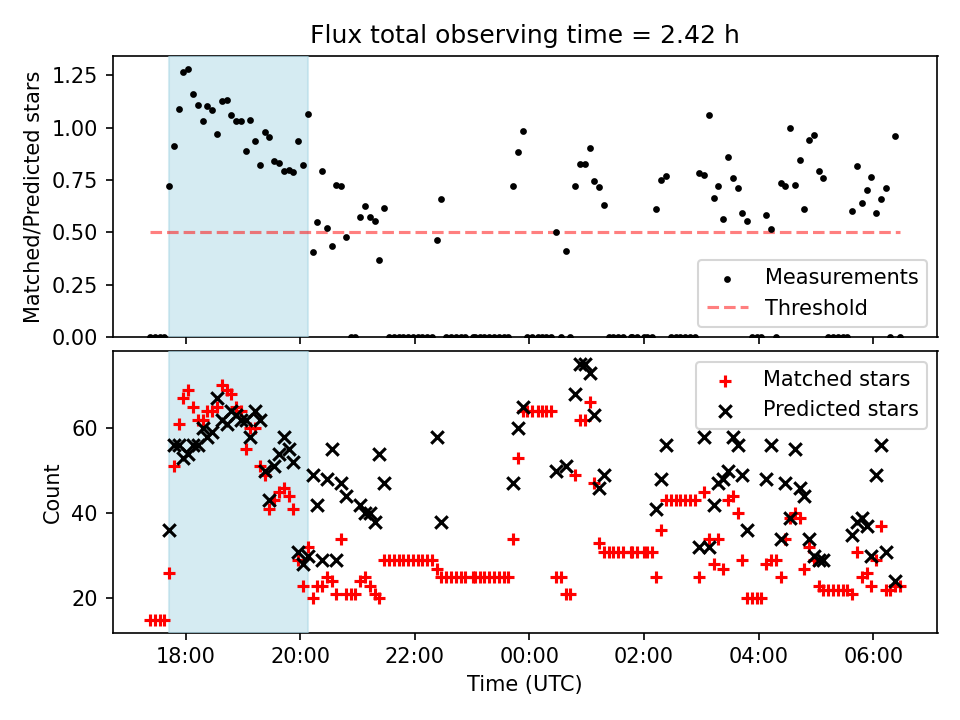 Flux total observing time = 2.42 h

Matched/Predicted stars

1.25
1.00
0.75
0.50
0.25
0.00

Measurements
Threshold

Count

60
40
20

Matched stars
Predicted stars

18:00
20:00
22:00
00:00
02:00
04:00
06:00

Time (UTC)